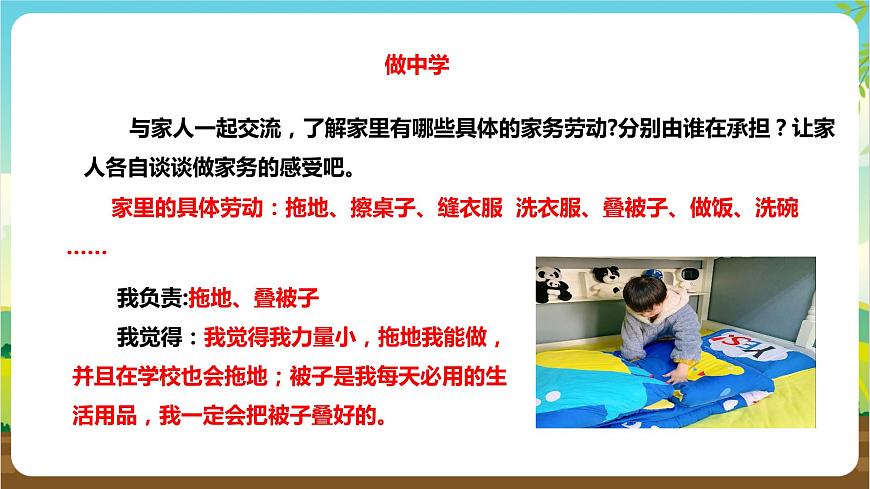 做中学

与家人一起交流，了解家里有哪些具体的家务劳动?分别由谁在承担？让家人各自谈谈做家务的感受吧。

家里的具体劳动：拖地、擦桌子、缝衣服 洗衣服、叠被子、做饭、洗碗……

我负责:拖地、叠被子

我觉得：我觉得我力量小，拖地我能做，并且在学校也会拖地；被子是我每天必用的生活用品，我一定会把被子叠好的。

YES!